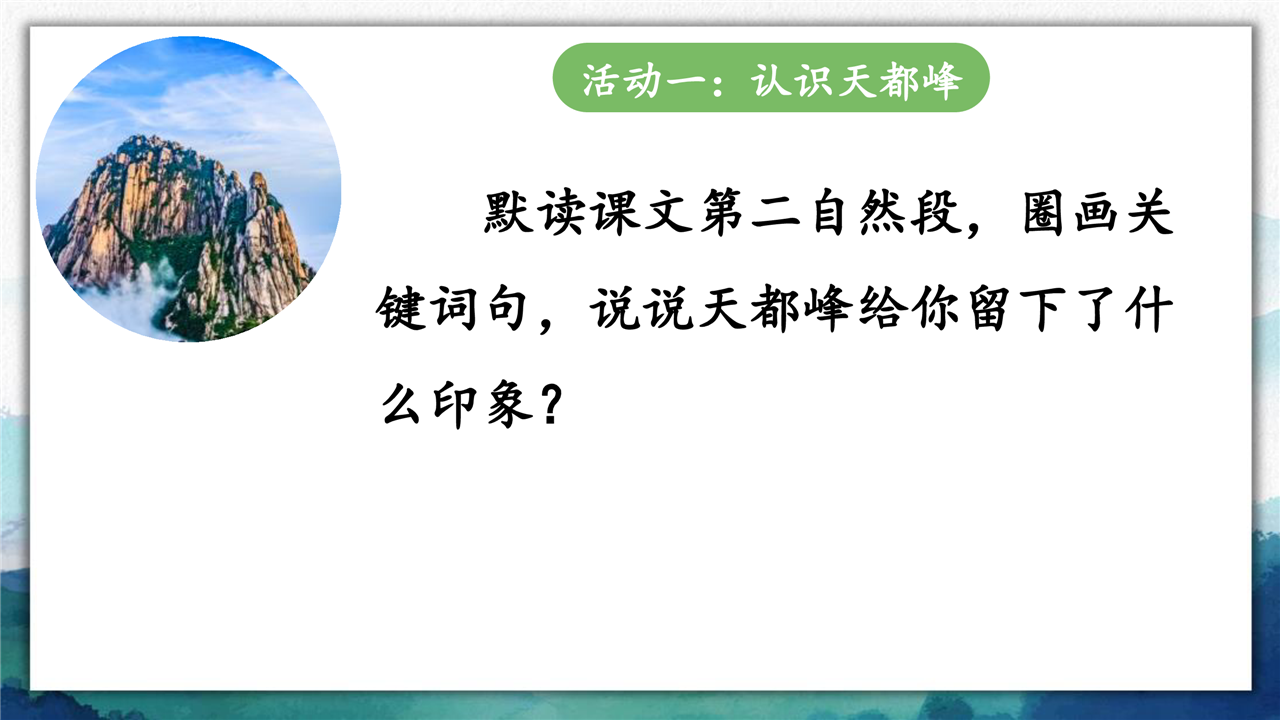 活动一：认识天都峰

默读课文第二自然段，圈画关键词句，说说天都峰给你留下了什么印象？